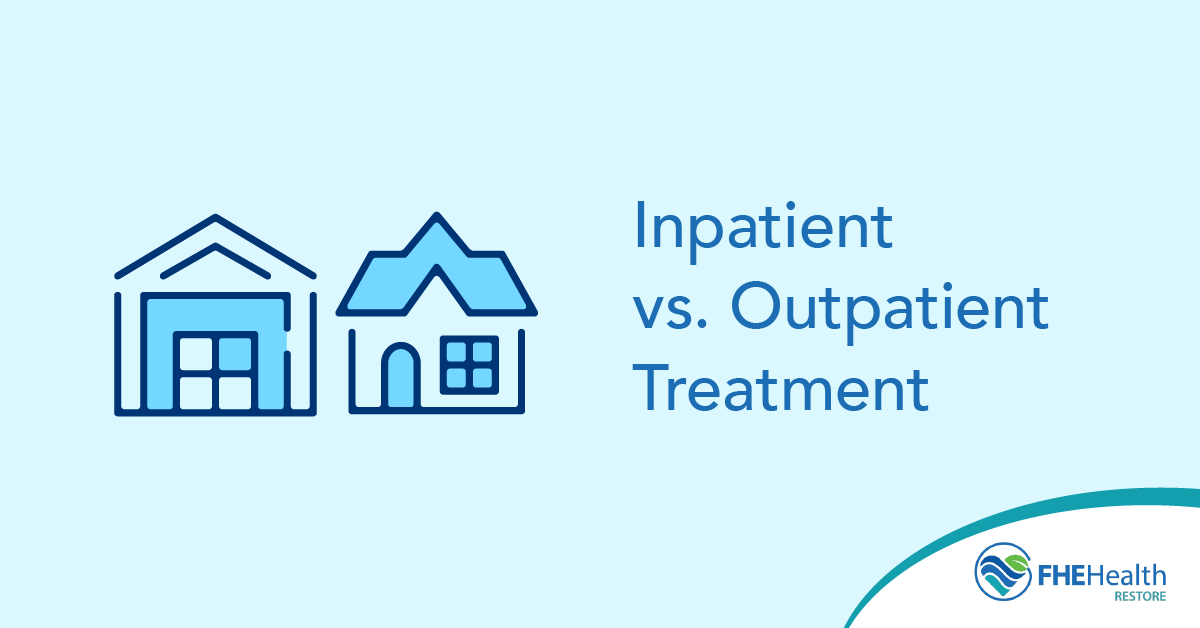 Inpatient vs. Outpatient Treatment

FHEHealth
RESTORE